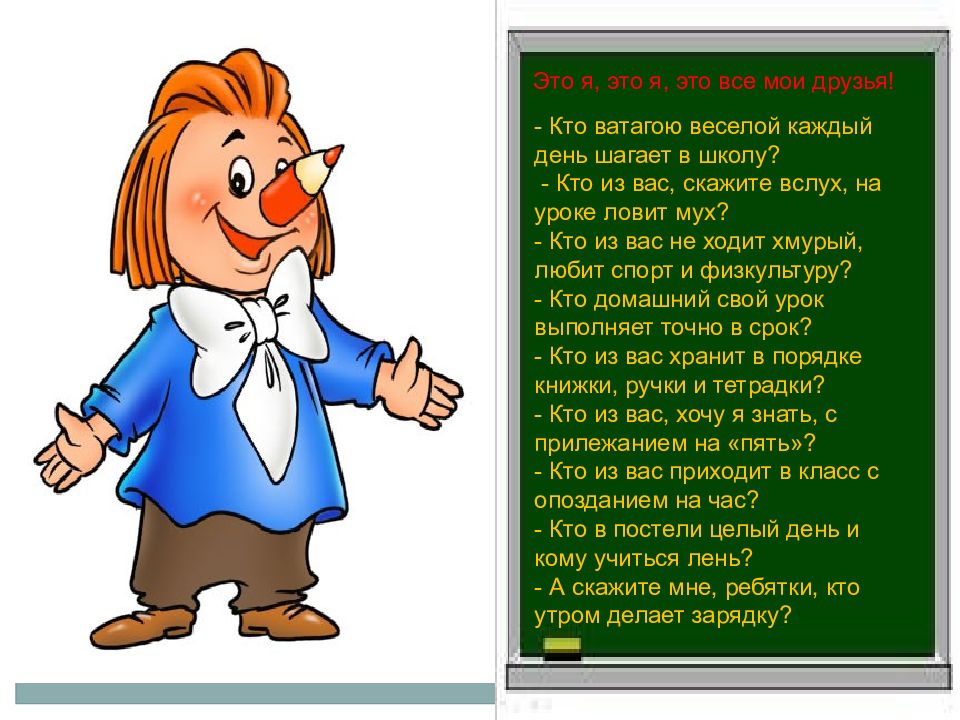 Это я, это я, это все мои друзья!

- Кто ватагою веселой каждый день шагает в школу?
- Кто из вас, скажите вслух, на уроке ловит мух?
- Кто из вас не ходит хмурый, любит спорт и физкультуру?
- Кто домашний свой урок выполняет точно в срок?
- Кто из вас хранит в порядке книжки, ручки и тетрадки?
- Кто из вас, хочу я знать, с прилежанием на «пять»?
- Кто из вас приходит в класс с опозданием на час?
- Кто в постели целый день и кому учиться лень?
- А скажите мне, ребятки, кто утром делает зарядку?